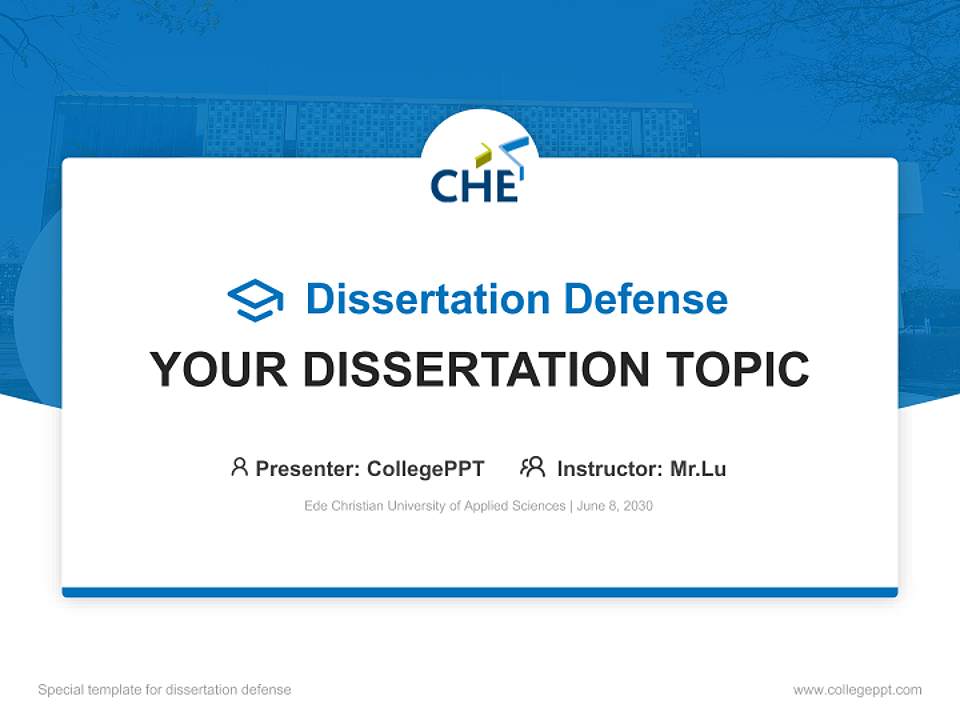 CHE

Dissertation Defense

YOUR DISSERTATION TOPIC

Presenter: CollegePPT Instructor: Mr.Lu

Ede Christian University of Applied Sciences | June 8, 2030

Special template for dissertation defense

www.collegeppt.com